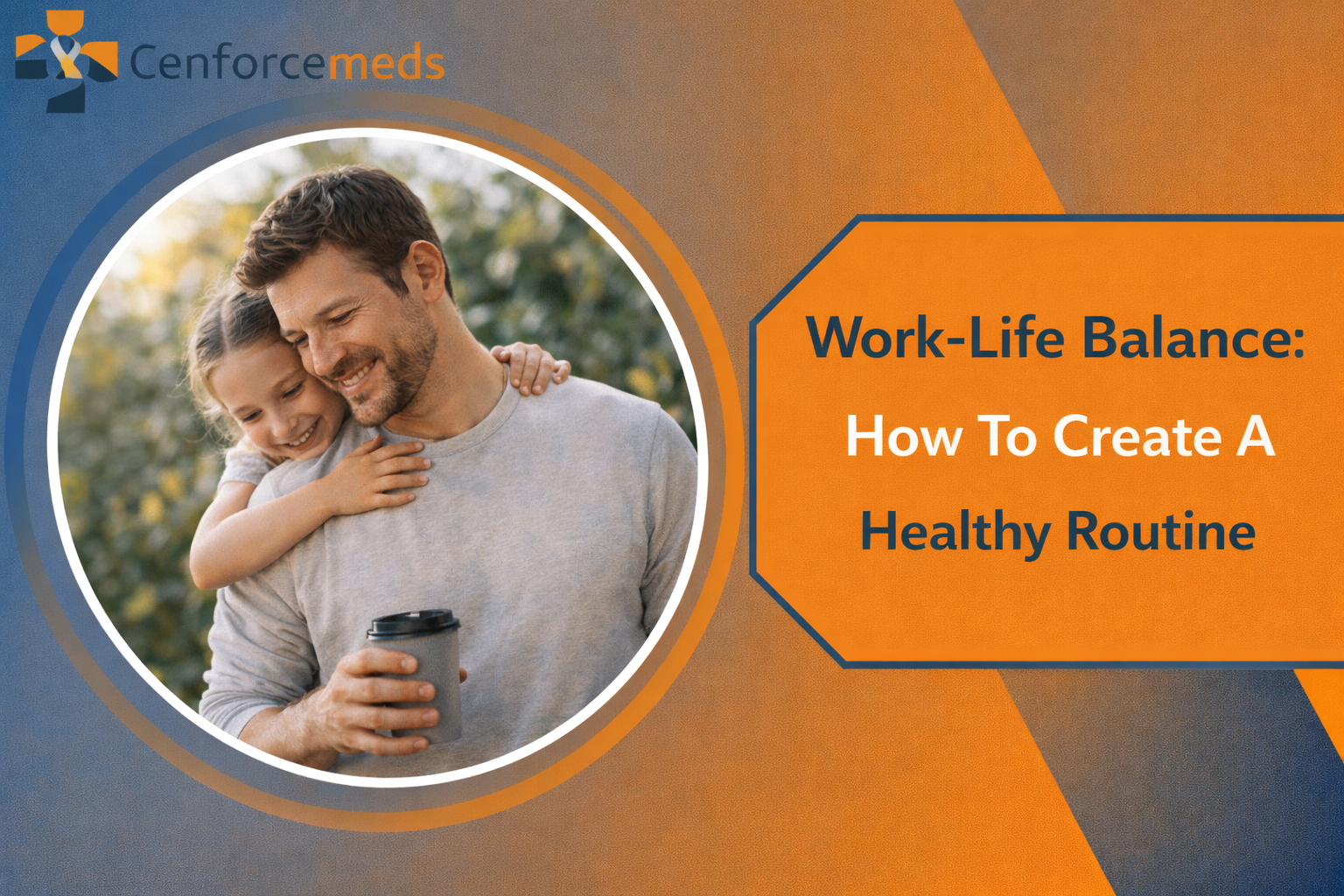 Cenforcemeds

Work-Life Balance: How To Create A Healthy Routine